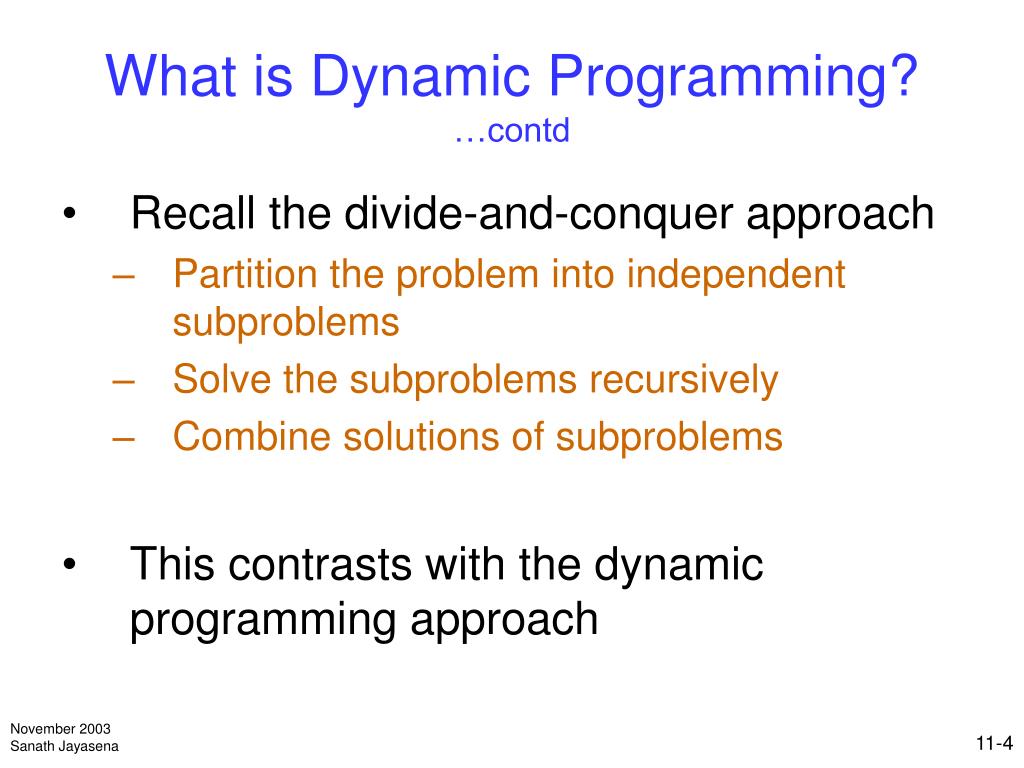 What is Dynamic Programming?
…contd

• Recall the divide-and-conquer approach
– Partition the problem into independent subproblems
– Solve the subproblems recursively
– Combine solutions of subproblems

• This contrasts with the dynamic programming approach

November 2003
Sanath Jayasena

11-4